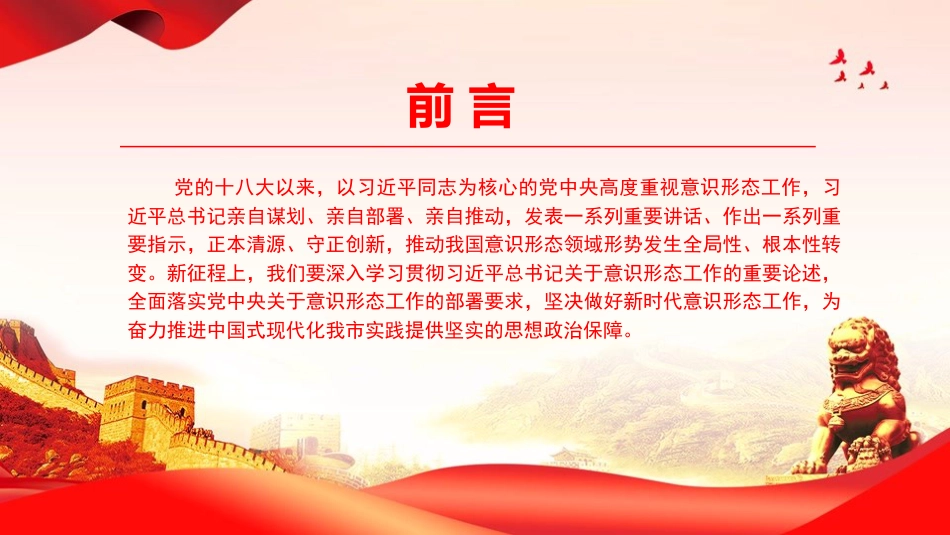 前言

党的十八大以来，以习近平同志为核心的党中央高度重视意识形态工作，习近平总书记亲自谋划、亲自部署、亲自推动，发表一系列重要讲话、作出一系列重要指示，正本清源、守正创新，推动我国意识形态领域形势发生全局性、根本性转变。新征程上，我们要深入学习贯彻习近平总书记关于意识形态工作的重要论述，全面落实党中央关于意识形态工作的部署要求，坚决做好新时代意识形态工作，为奋力推进中国式现代化我市实践提供坚实的思想政治保障。